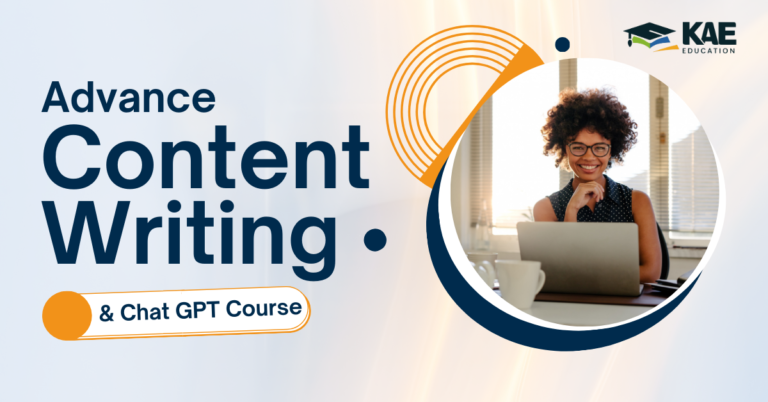 KAE
EDUCATION

Advance
Content
Writing

& Chat GPT Course